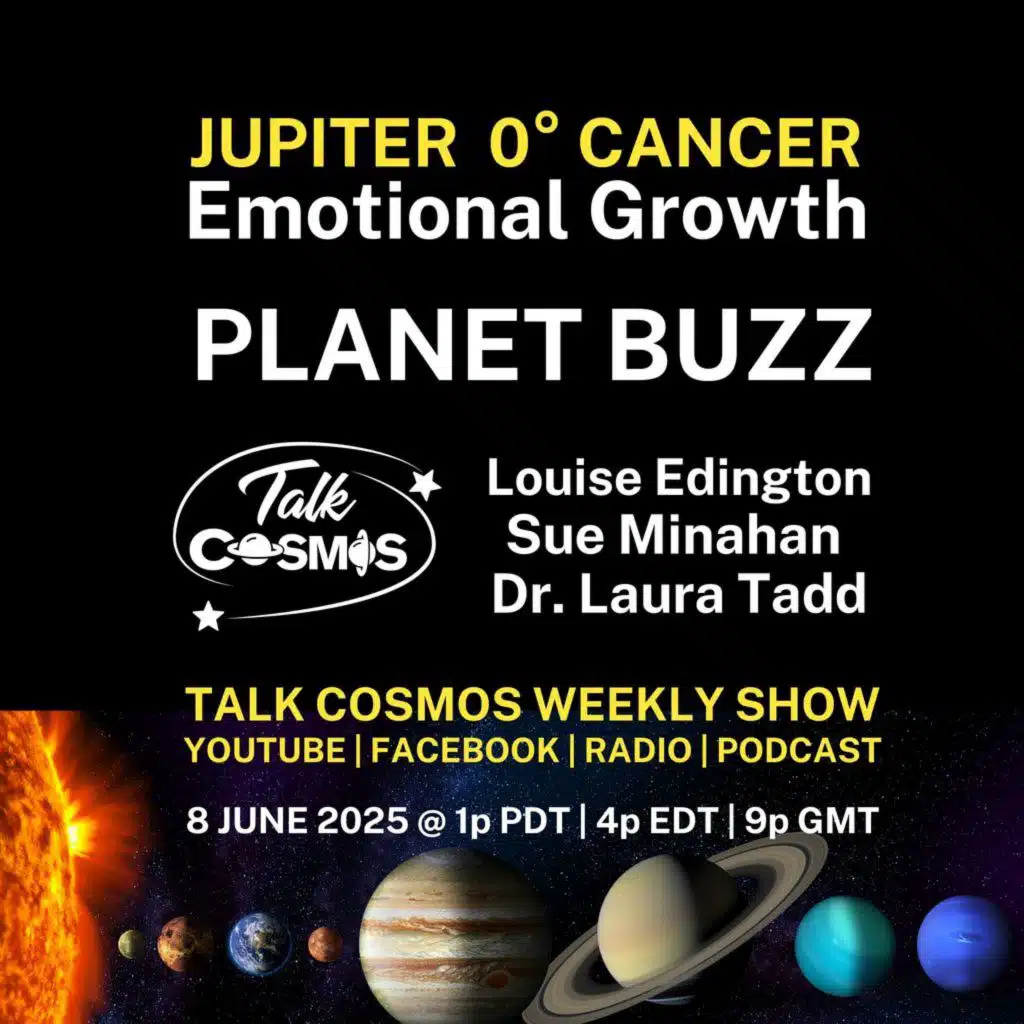 JUPITER 0° CANCER
Emotional Growth

PLANET BUZZ

Talk
COSMOS

Louise Edington
Sue Minahan
Dr. Laura Tadd

TALK COSMOS WEEKLY SHOW
YOUTUBE | FACEBOOK | RADIO | PODCAST

8 JUNE 2025 @ 1p PDT | 4p EDT | 9p GMT